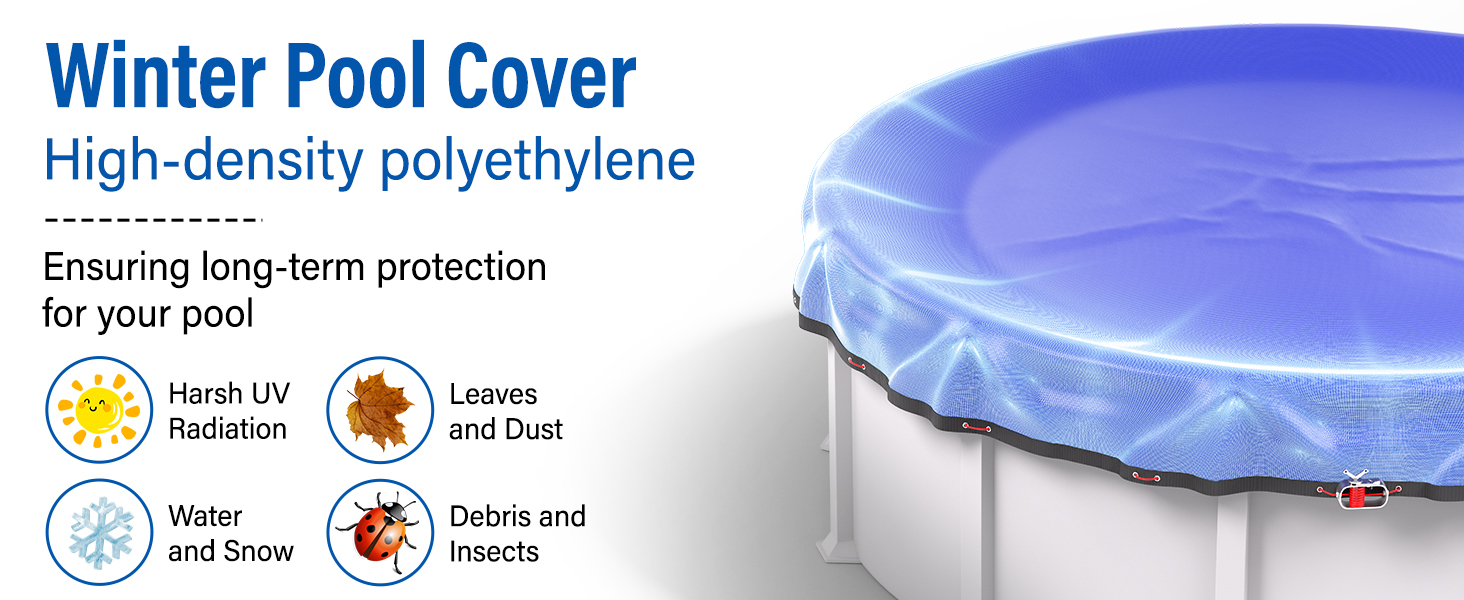 Winter Pool Cover
High-density polyethylene

Ensuring long-term protection for your pool

Harsh UV Radiation

Leaves and Dust

Water and Snow

Debris and Insects